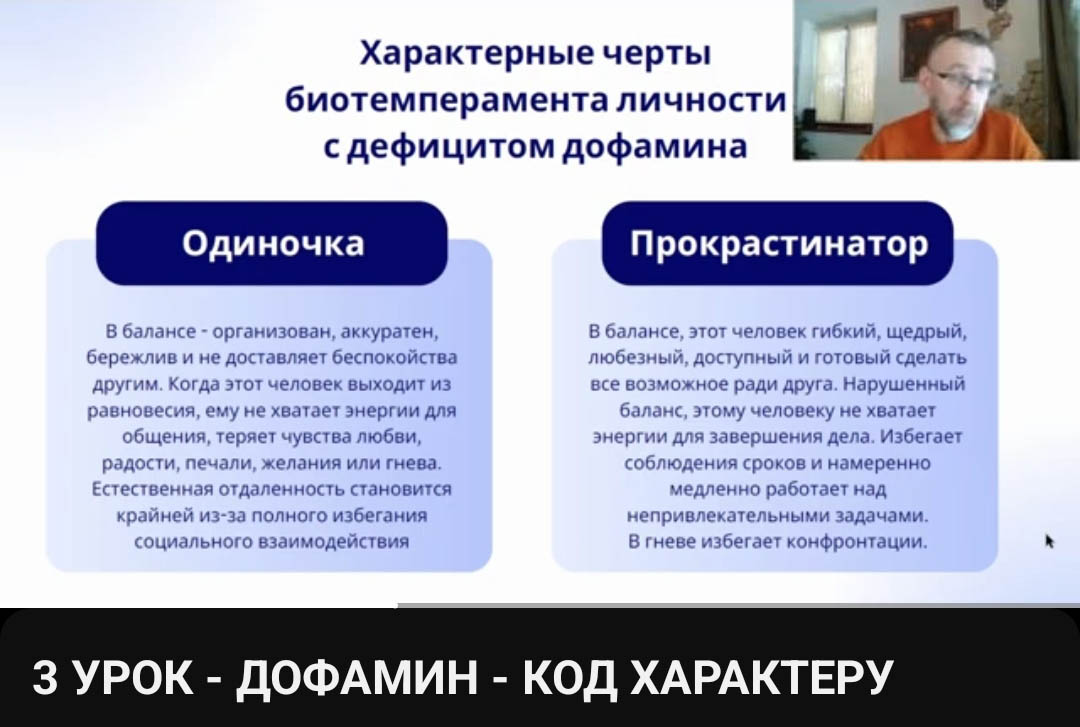 Характерные черты биотемперамента личности с дефицитом дофамина

Одиночка

В балансе - организован, аккуратен, бережлив и не доставляет беспокойства другим. Когда этот человек выходит из равновесия, ему не хватает энергии для общения, теряет чувства любви, радости, печали, желания или гнева. Естественная отдаленность становится крайней из-за полного избегания социального взаимодействия

Прокрастинатор

В балансе, этот человек гибкий, щедрый, любезный, доступный и готовый сделать все возможное ради друга. Нарушенный баланс, этому человеку не хватает энергии для завершения дела. Избегает соблюдения сроков и намеренно медленно работает над непривлекательными задачами. В гневе избегает конфронтации.

3 УРОК - ДОФАМИН - КОД ХАРАКТЕРУ